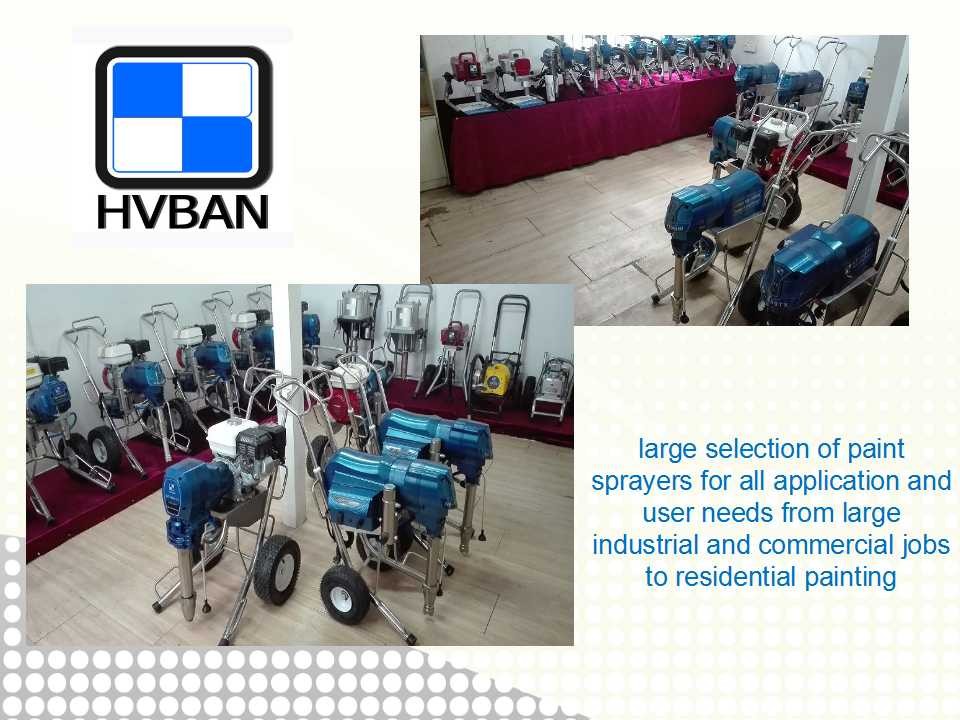 HVBAN

large selection of paint sprayers for all application and user needs from large industrial and commercial jobs to residential painting